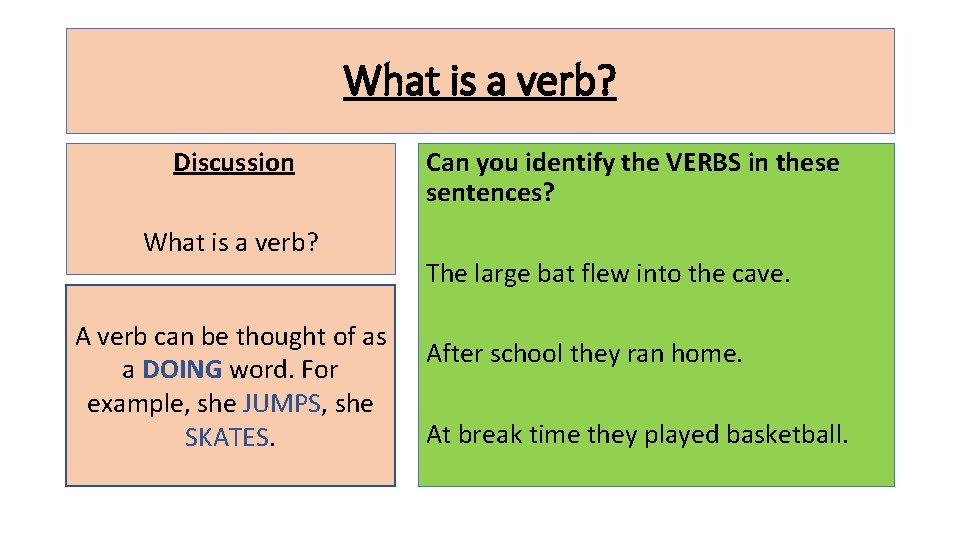 What is a verb?

Discussion

What is a verb?

A verb can be thought of as a DOING word. For example, she JUMPS, she SKATES.

Can you identify the VERBS in these sentences?

The large bat flew into the cave.

After school they ran home.

At break time they played basketball.